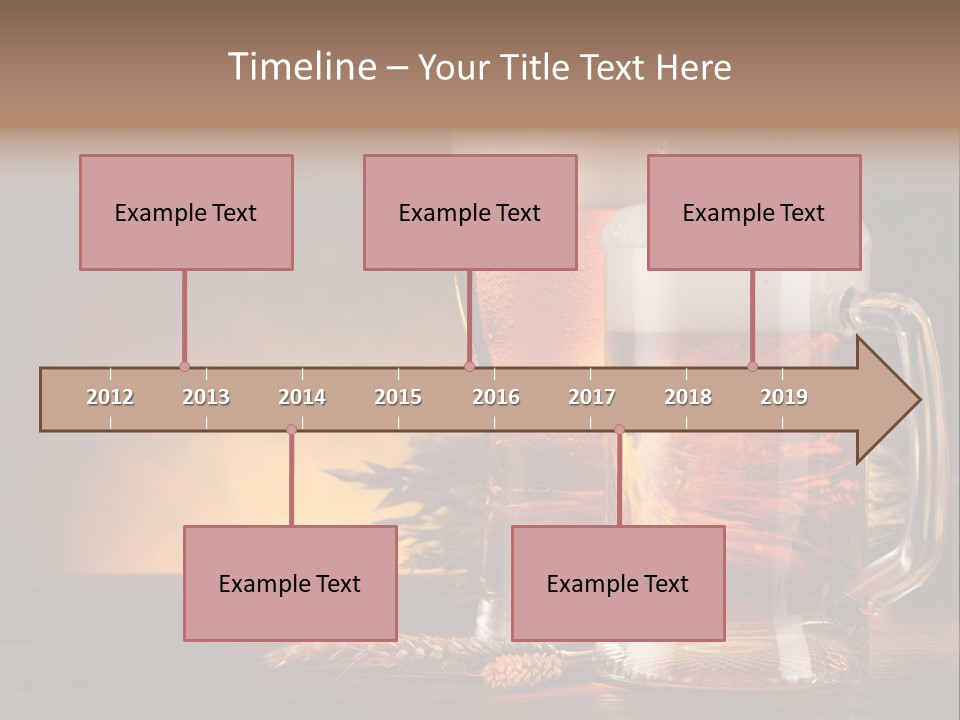 Timeline – Your Title Text Here

Example Text

Example Text

Example Text

2012 2013 2014 2015 2016 2017 2018 2019

Example Text

Example Text